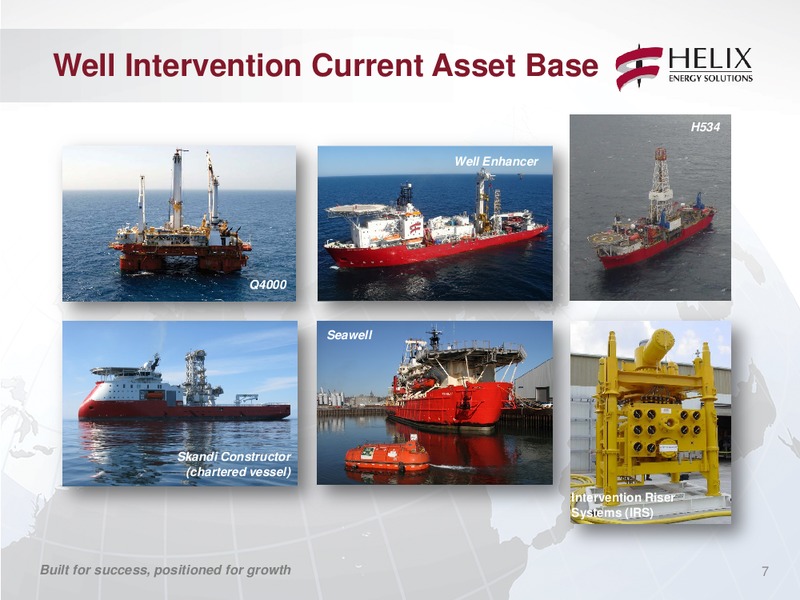 Well Intervention Current Asset Base

HELIX
ENERGY SOLUTIONS

Q4000

Well Enhancer

H534

Skandi Constructor
(chartered vessel)

Seawell

Intervention Riser
Systems (IRS)

Built for success, positioned for growth

7